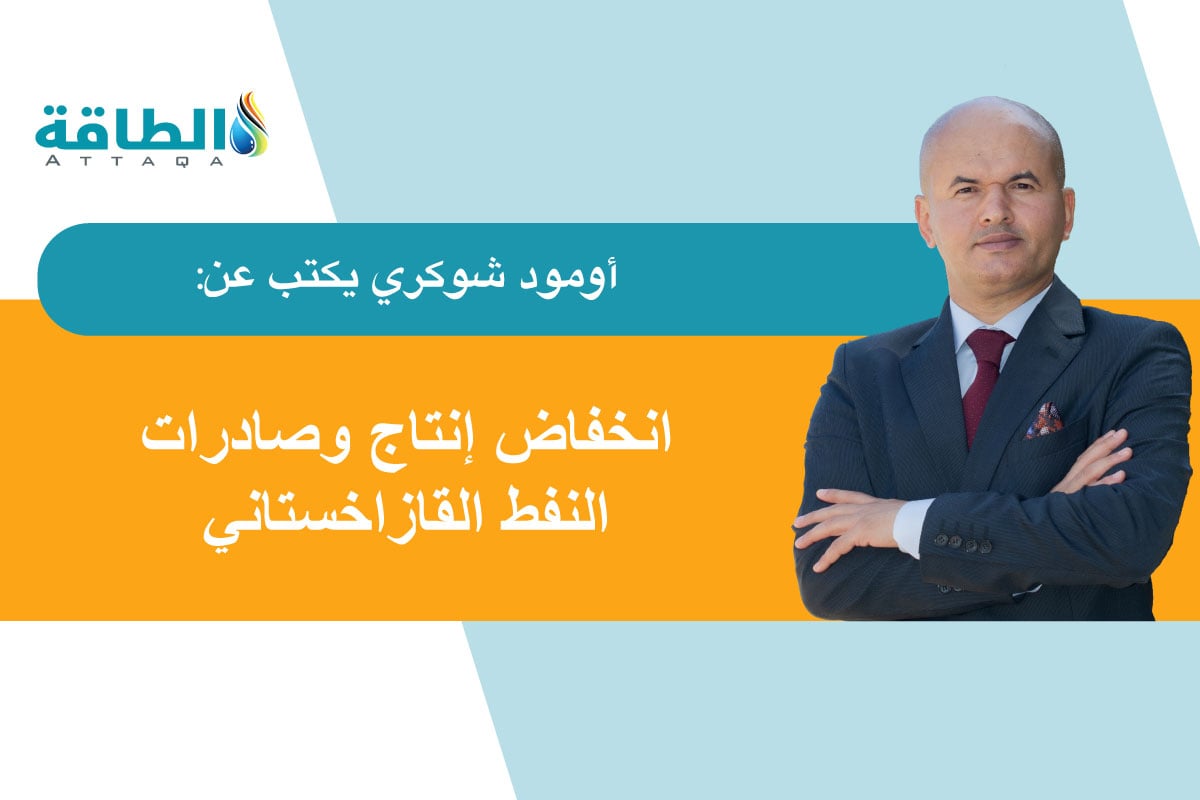 الطاقة
ATTAQA

أومود شوكري يكتب عن:

انخفاض إنتاج وصادرات النفط القازاخستاني